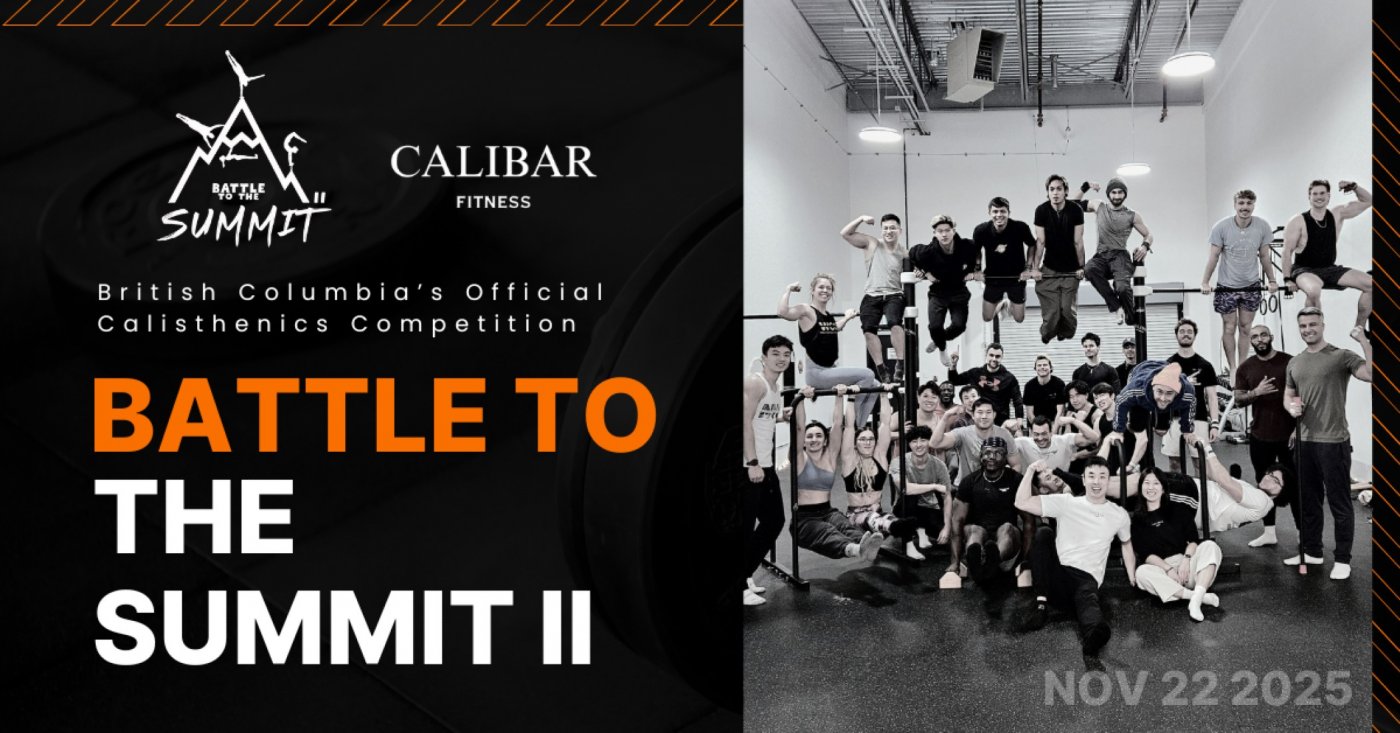 BATTLE TO THE SUMMIT II

CALIBAR FITNESS

British Columbia's Official Calisthenics Competition

BATTLE TO THE SUMMIT II

NOV 22 2025